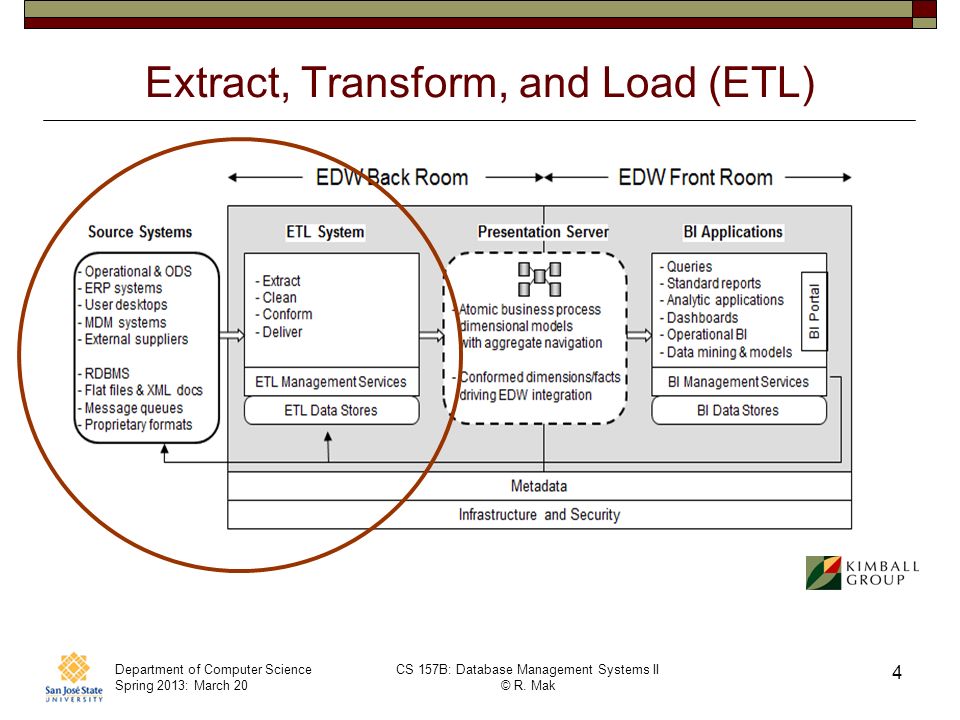 Extract, Transform, and Load (ETL)

EDW Back Room

EDW Front Room

Source Systems

- Operational & ODS
- ERP systems
- User desktops
- MDM systems
- External suppliers

- RDBMS
- Flat files & XML docs
- Message queues
- Proprietary formats

ETL System

- Extract
- Clean
- Conform
- Deliver

ETL Management Services

ETL Data Stores

Presentation Server

- Atomic business process dimensional models with aggregate navigation

- Conformed dimensions/facts driving EDW integration

BI Applications

- Queries
- Standard reports
- Analytic applications
- Dashboards
- Operational BI
- Data mining & models

BI Portal

BI Management Services

BI Data Stores

Metadata

Infrastructure and Security

KIMBALL GROUP

San José State UNIVERSITY

Department of Computer Science
Spring 2013: March 20

CS 157B: Database Management Systems II
© R. Mak

4